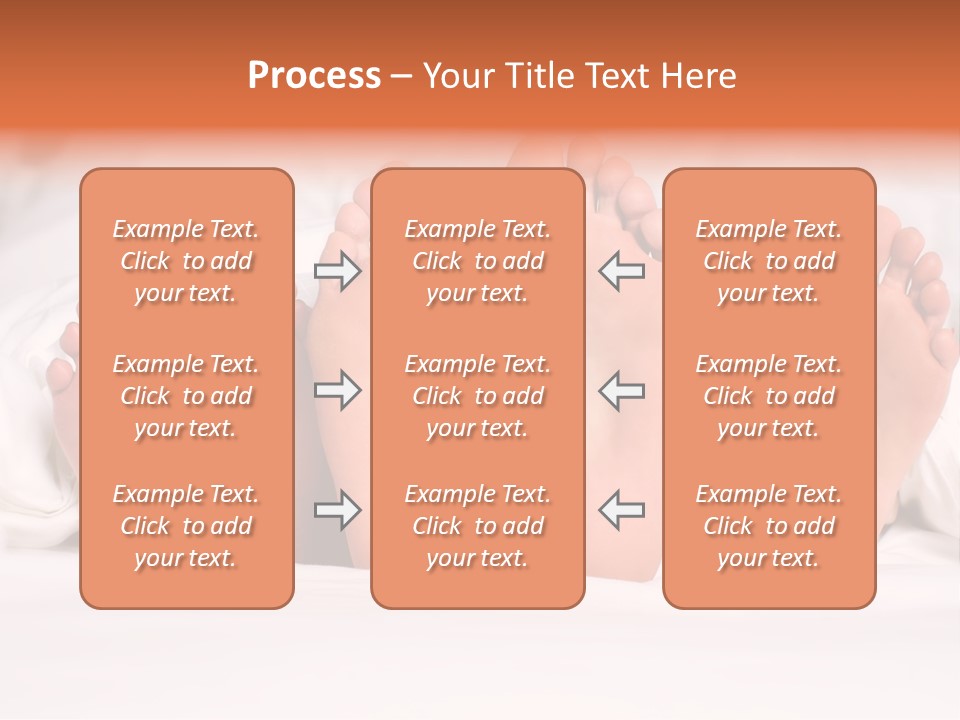 Process – Your Title Text Here

Example Text. Click to add your text.

Example Text. Click to add your text.

Example Text. Click to add your text.

Example Text. Click to add your text.

Example Text. Click to add your text.

Example Text. Click to add your text.

Example Text. Click to add your text.

Example Text. Click to add your text.

Example Text. Click to add your text.